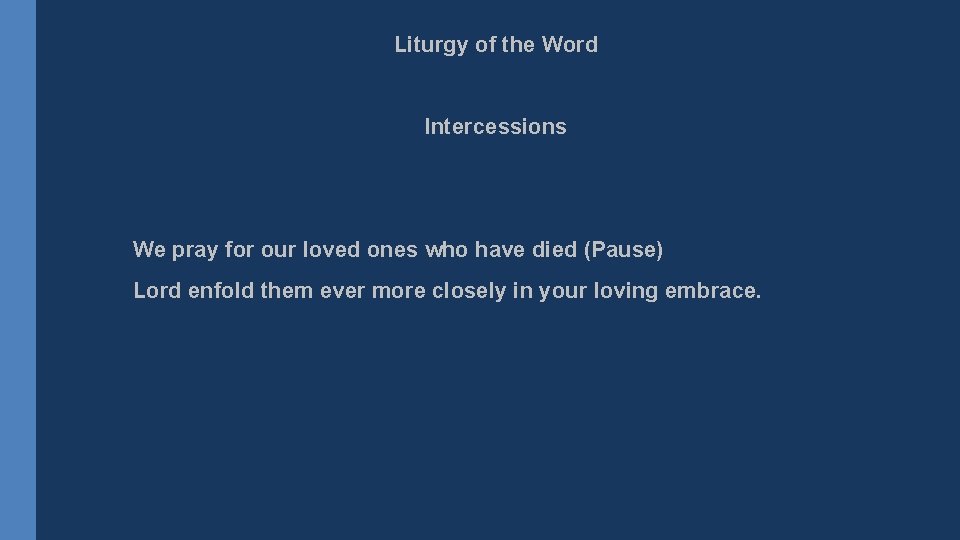 Liturgy of the Word

Intercessions

We pray for our loved ones who have died (Pause)

Lord enfold them ever more closely in your loving embrace.